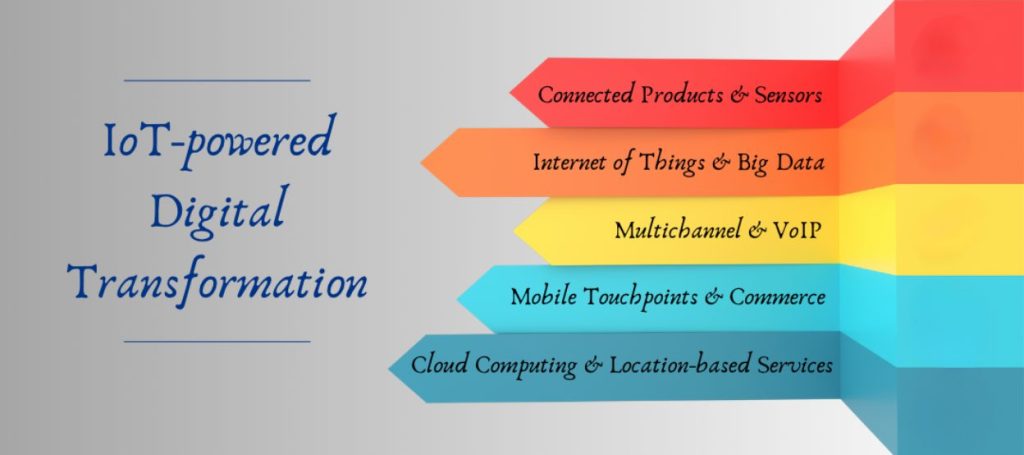 IoT-powered Digital Transformation

Connected Products & Sensors

Internet of Things & Big Data

Multichannel & VoIP

Mobile Touchpoints & Commerce

Cloud Computing & Location-based Services